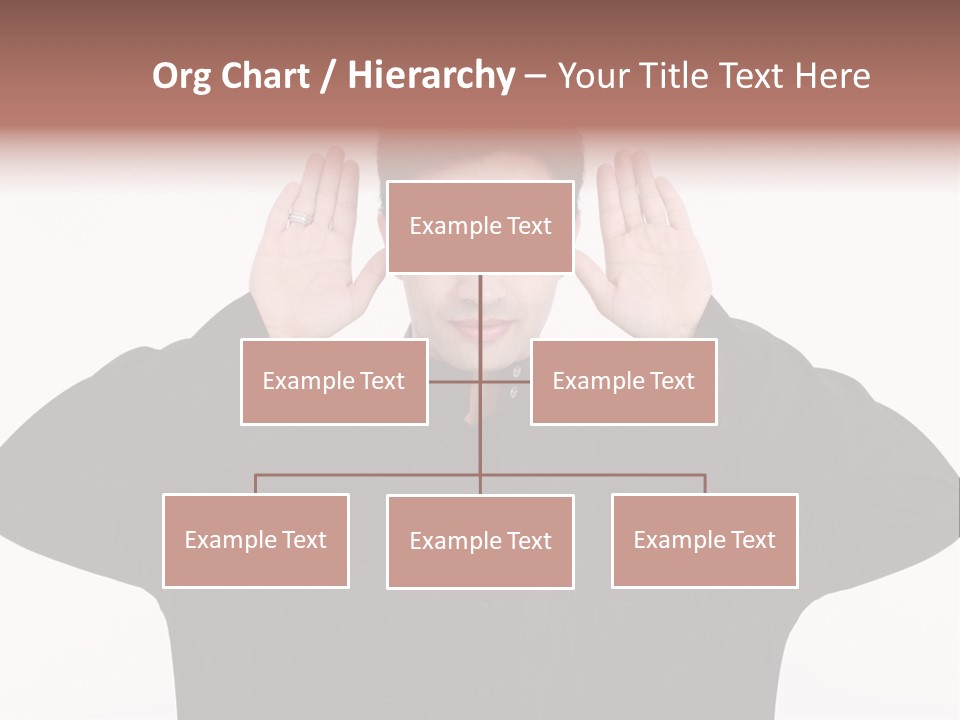 Org Chart / Hierarchy – Your Title Text Here

Example Text

Example Text

Example Text

Example Text

Example Text

Example Text